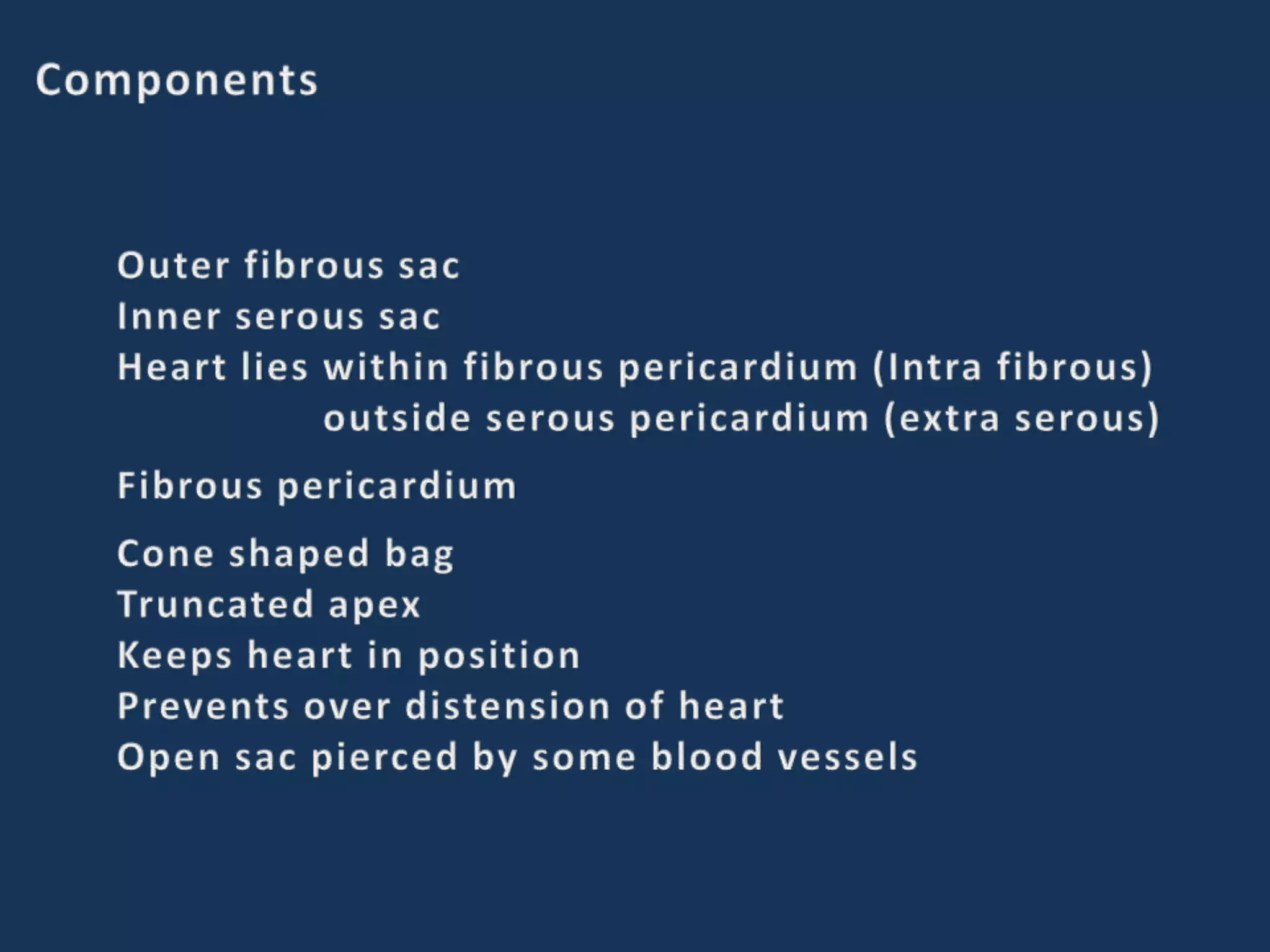 Components

Outer fibrous sac
Inner serous sac
Heart lies within fibrous pericardium (Intra fibrous)
outside serous pericardium (extra serous)

Fibrous pericardium

Cone shaped bag
Truncated apex
Keeps heart in position
Prevents over distension of heart
Open sac pierced by some blood vessels